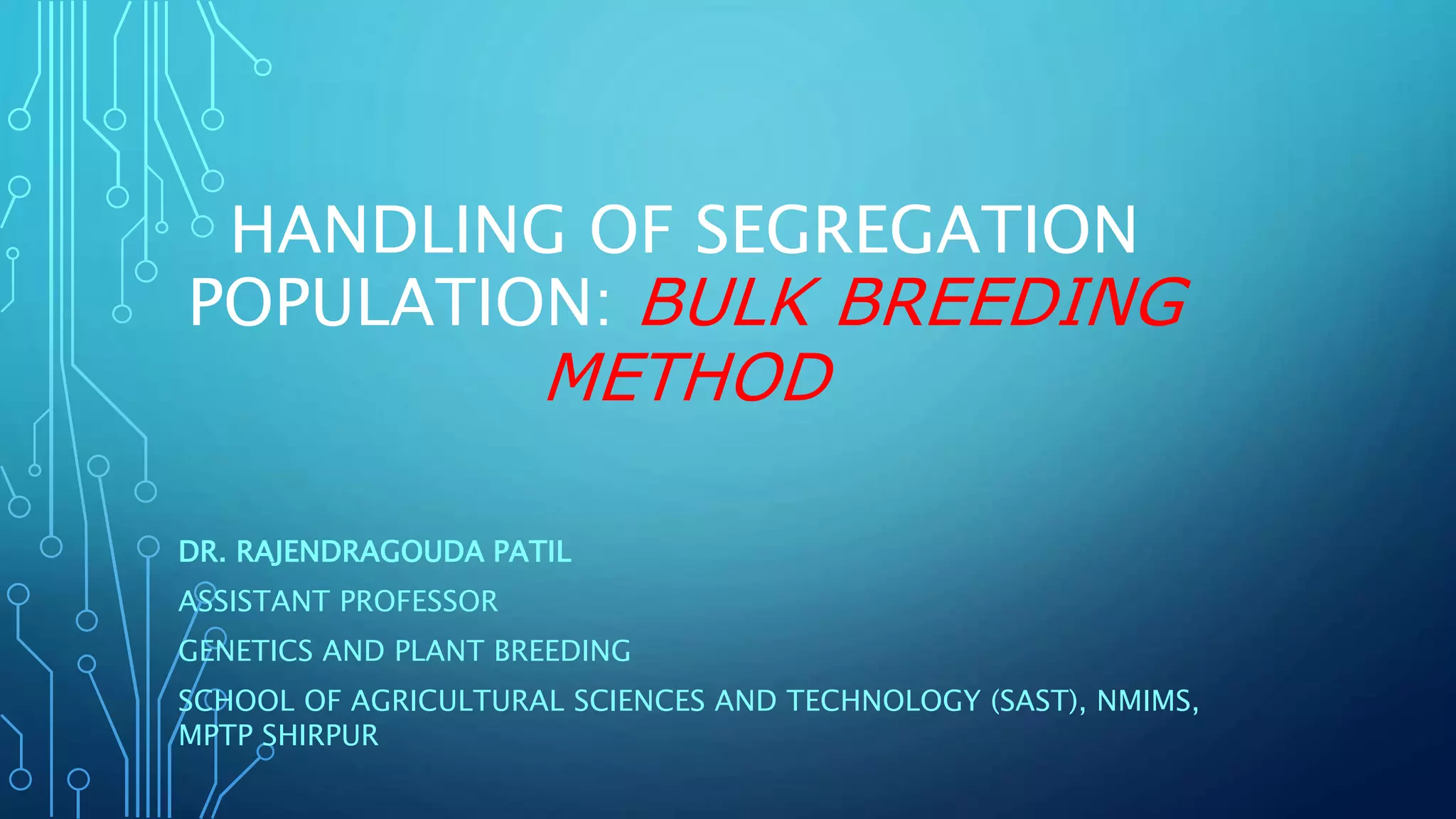 HANDLING OF SEGREGATION POPULATION: BULK BREEDING METHOD

DR. RAJENDRAGOUDA PATIL

ASSISTANT PROFESSOR

GENETICS AND PLANT BREEDING

SCHOOL OF AGRICULTURAL SCIENCES AND TECHNOLOGY (SAST), NMIMS, MPTP SHIRPUR